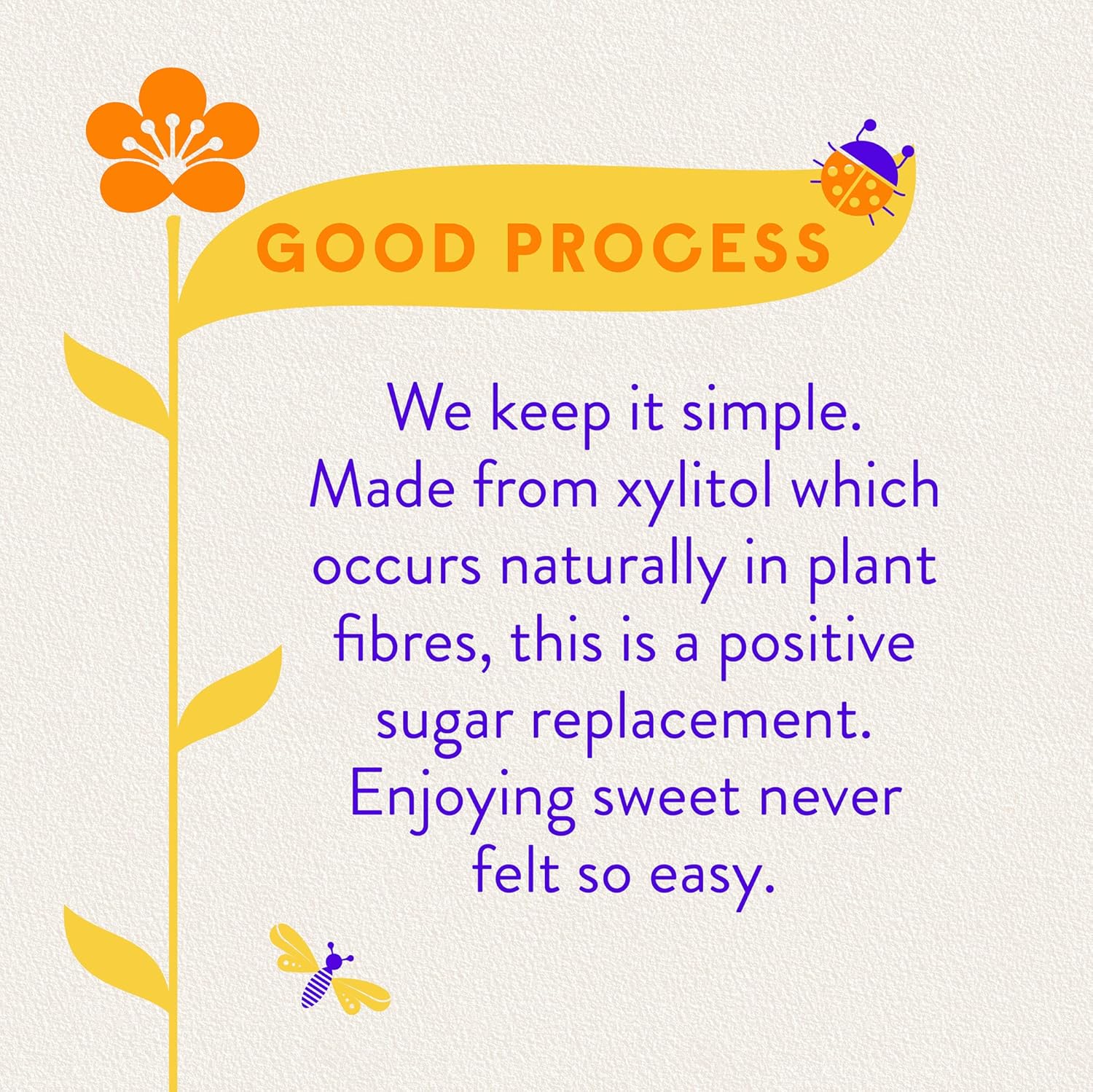 GOOD PROCESS

We keep it simple. Made from xylitol which occurs naturally in plant fibres, this is a positive sugar replacement. Enjoying sweet never felt so easy.